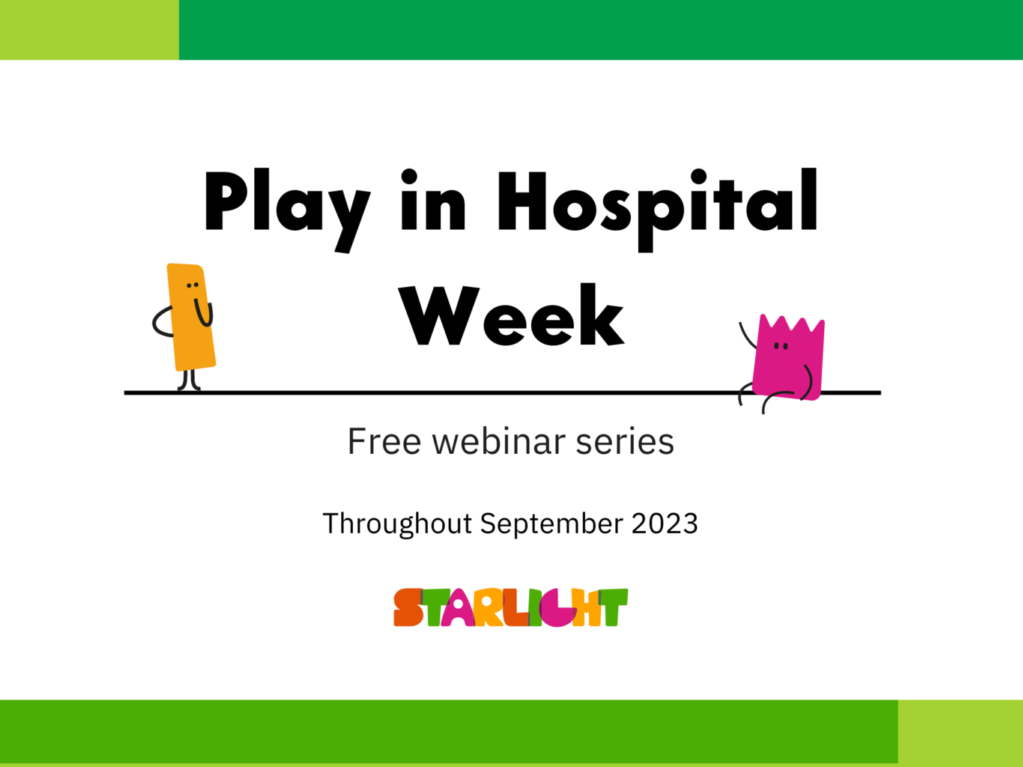 Play in Hospital Week

Free webinar series

Throughout September 2023

STARLIGHT